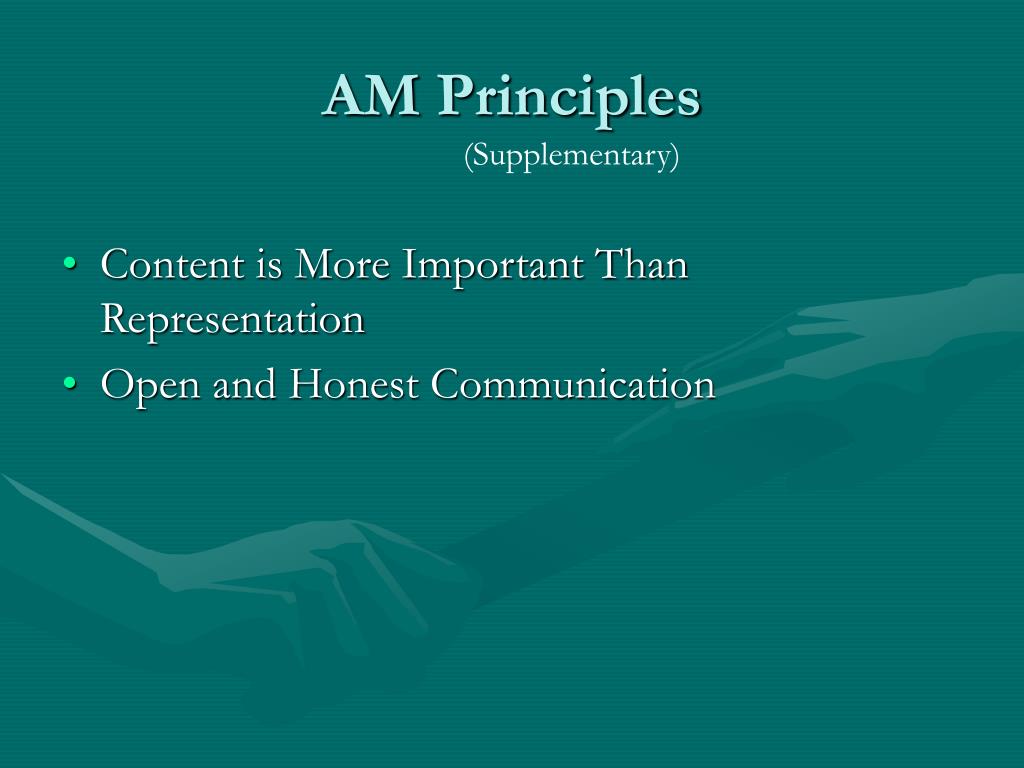 AM Principles
(Supplementary)

• Content is More Important Than Representation
• Open and Honest Communication